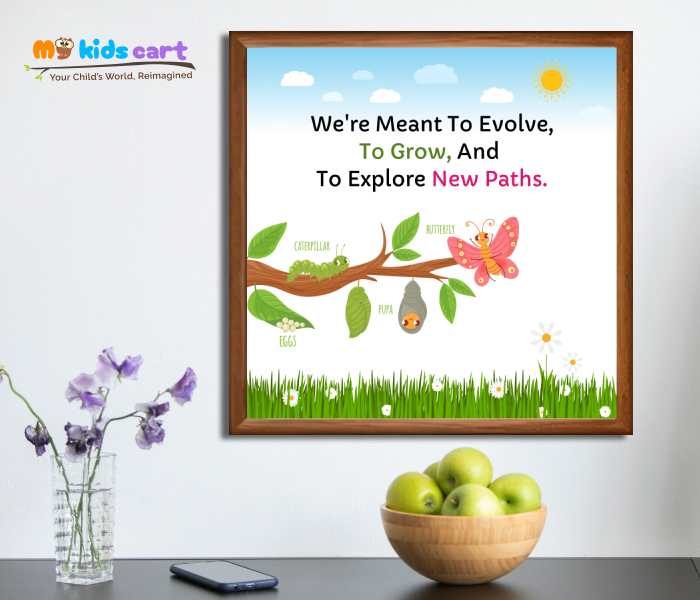 My kids cart
Your Child's World, Reimagined

We're Meant To Evolve, To Grow, And To Explore New Paths.

CATERPILLAR
BUTTERFLY
PUPA
EGGS